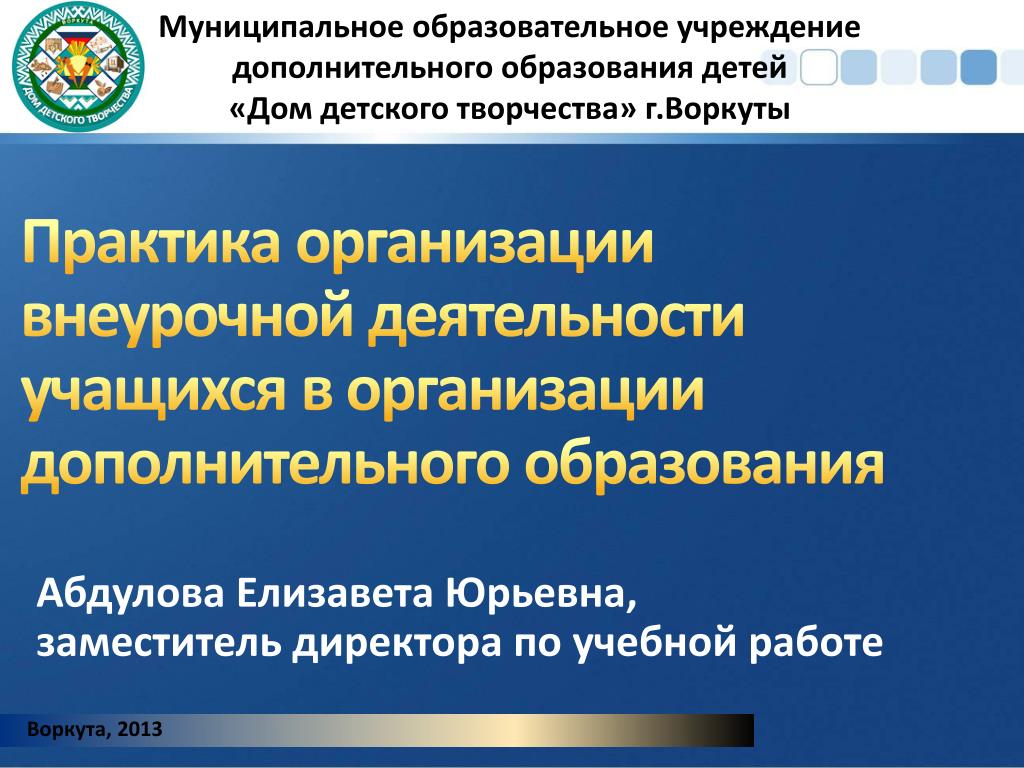 ДОМ ДЕТСКОГО ТВОРЧЕСТВА

Муниципальное образовательное учреждение дополнительного образования детей «Дом детского творчества» г.Воркуты

Практика организации внеурочной деятельности учащихся в организации дополнительного образования

Абдулова Елизавета Юрьевна, заместитель директора по учебной работе

Воркута, 2013